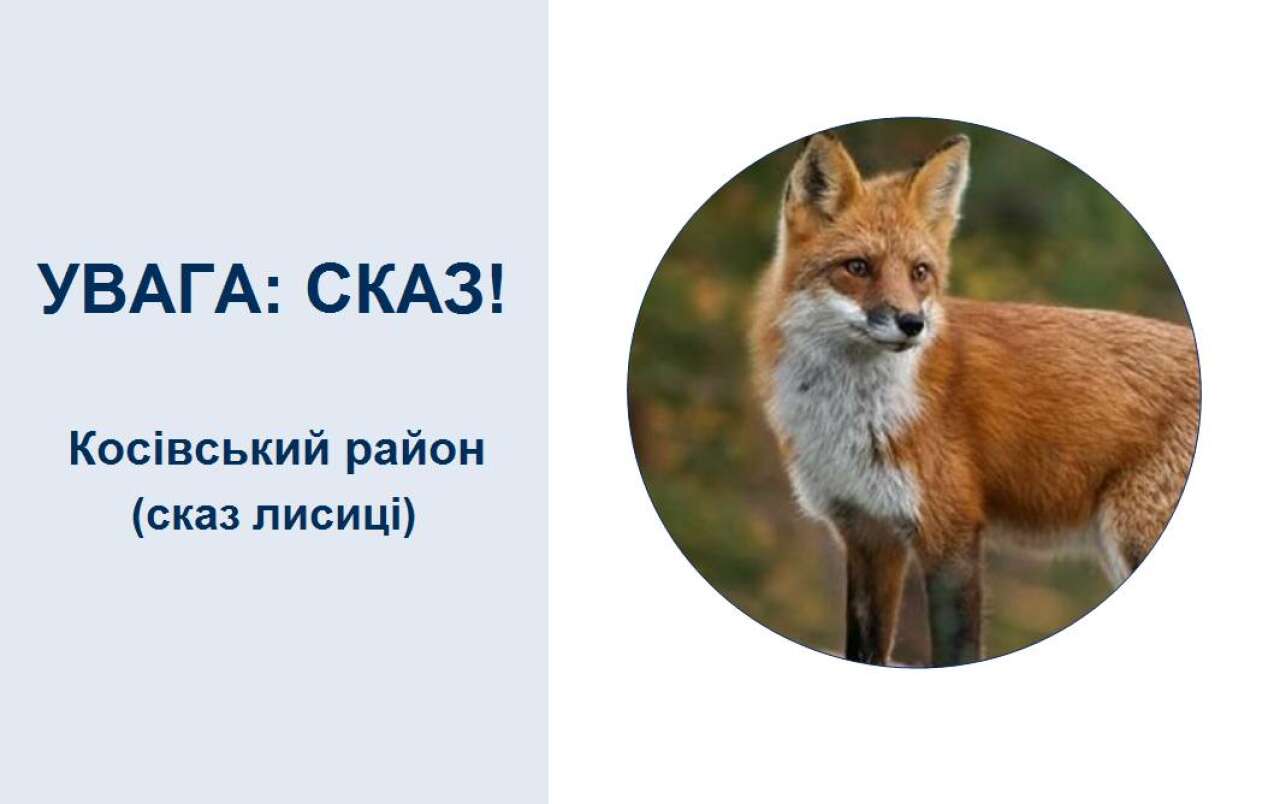 УВАГА: СКАЗ!

Косівський район
(сказ лисиці)